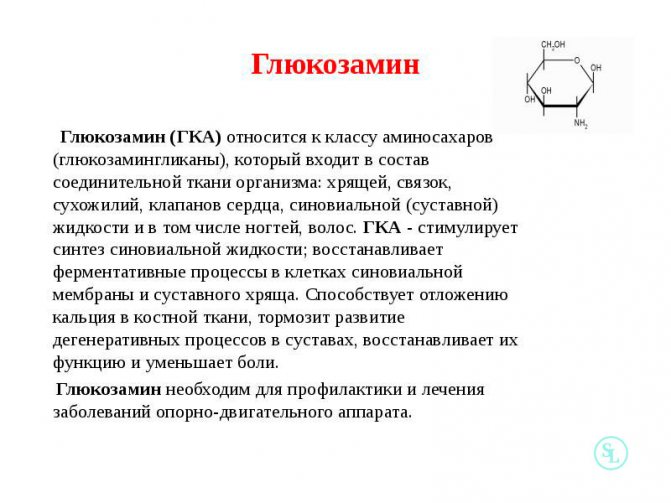 Глюкозамин

$CH_2OH$
O
OH
OH
OH
$NH_2$

Глюкозамин (ГКА) относится к классу аминосахаров (глюкозамингликаны), который входит в состав соединительной ткани организма: хрящей, связок, сухожилий, клапанов сердца, синовиальной (суставной) жидкости и в том числе ногтей, волос. ГКА - стимулирует синтез синовиальной жидкости; восстанавливает ферментативные процессы в клетках синовиальной мембраны и суставного хряща. Способствует отложению кальция в костной ткани, тормозит развитие дегенеративных процессов в суставах, восстанавливает их функцию и уменьшает боли.

Глюкозамин необходим для профилактики и лечения заболеваний опорно-двигательного аппарата.

SL